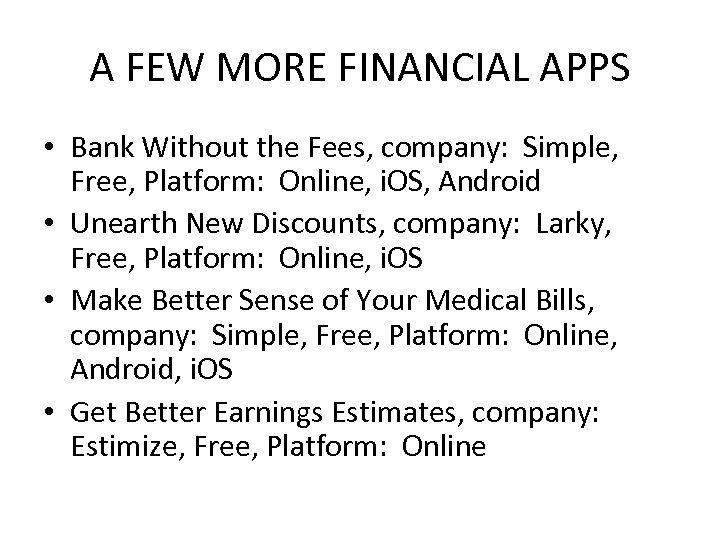 A FEW MORE FINANCIAL APPS

• Bank Without the Fees, company: Simple, Free, Platform: Online, iOS, Android
• Unearth New Discounts, company: Larky, Free, Platform: Online, iOS
• Make Better Sense of Your Medical Bills, company: Simple, Free, Platform: Online, Android, iOS
• Get Better Earnings Estimates, company: Estimize, Free, Platform: Online